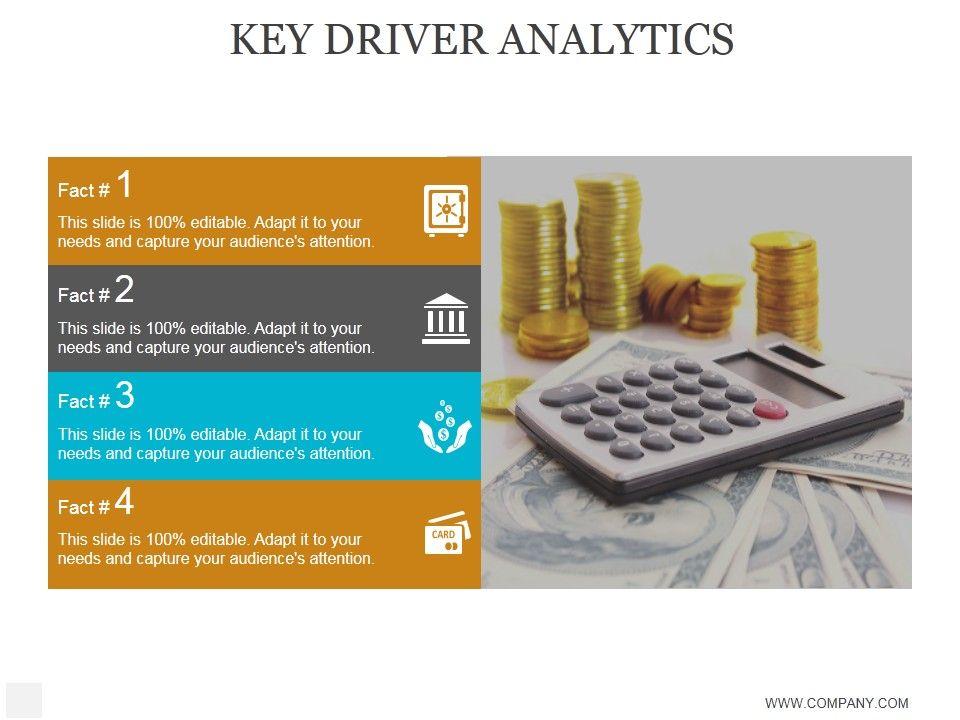 KEY DRIVER ANALYTICS

Fact # 1

This slide is 100% editable. Adapt it to your needs and capture your audience's attention.

Fact # 2

This slide is 100% editable. Adapt it to your needs and capture your audience's attention.

Fact # 3

This slide is 100% editable. Adapt it to your needs and capture your audience's attention.

Fact # 4

This slide is 100% editable. Adapt it to your needs and capture your audience's attention.

CARD

WWW.COMPANY.COM